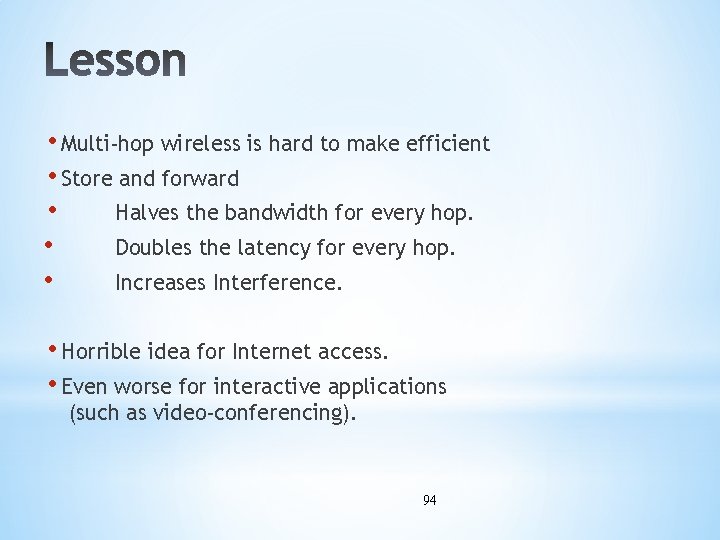 Lesson

• Multi-hop wireless is hard to make efficient
• Store and forward
• Halves the bandwidth for every hop.
• Doubles the latency for every hop.
• Increases Interference.

• Horrible idea for Internet access.
• Even worse for interactive applications (such as video-conferencing).

94